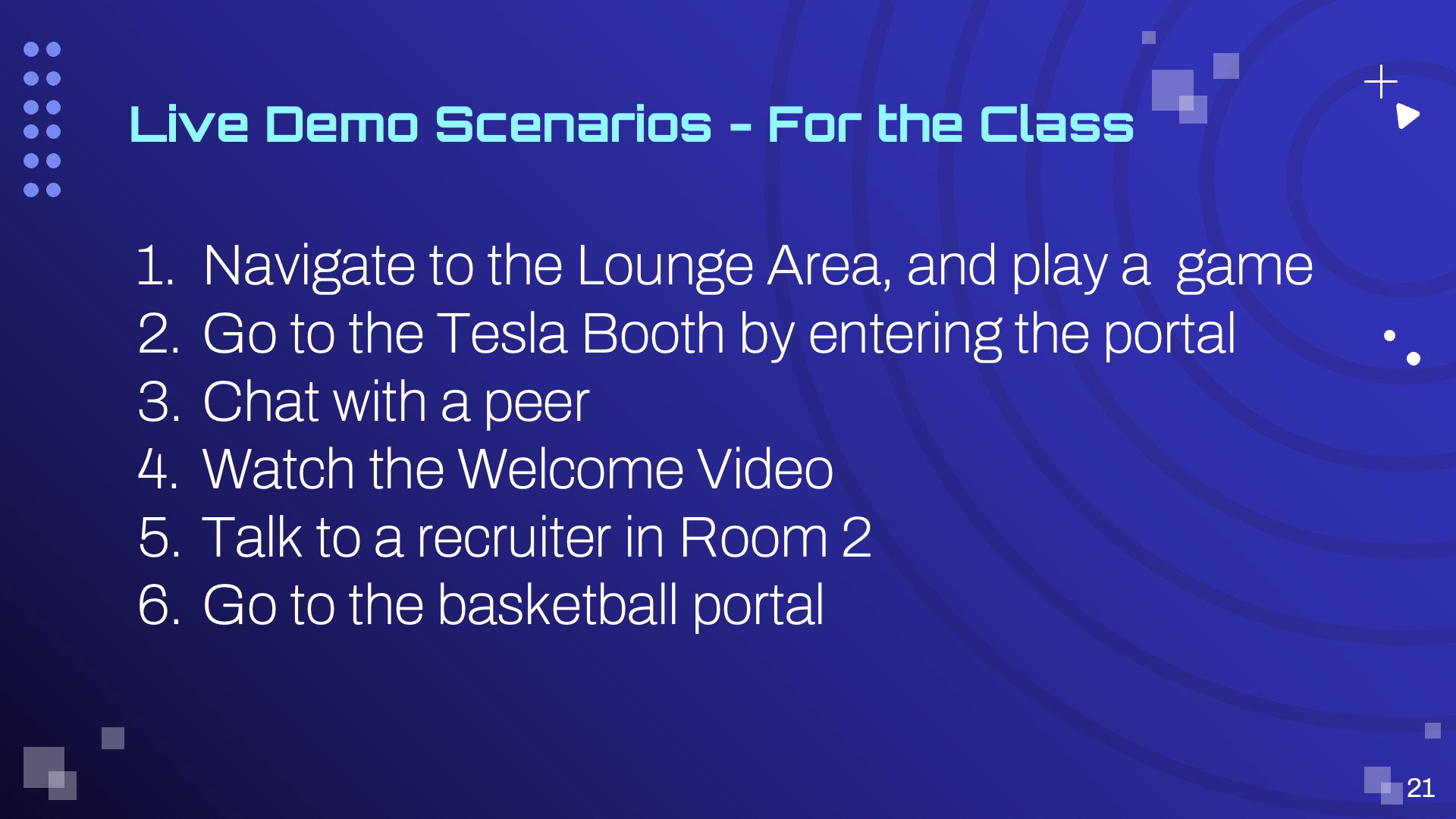 Live Demo Scenarios - For the Class

1. Navigate to the Lounge Area, and play a game
2. Go to the Tesla Booth by entering the portal
3. Chat with a peer
4. Watch the Welcome Video
5. Talk to a recruiter in Room 2
6. Go to the basketball portal

21